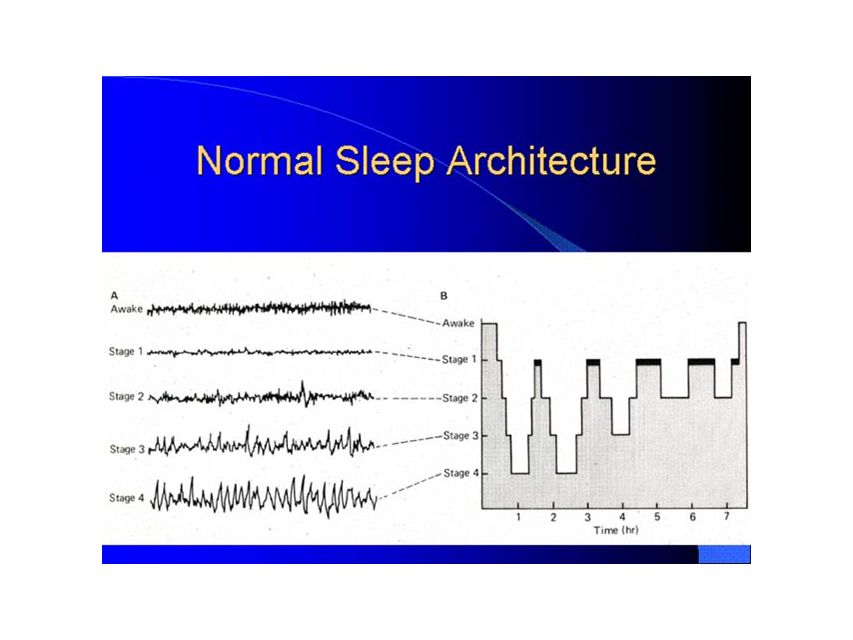 Normal Sleep Architecture

A

Awake

Stage 1

Stage 2

Stage 3

Stage 4

B

Awake

Stage 1

Stage 2

Stage 3

Stage 4

1 2 3 4 5 6 7

Time (hr)